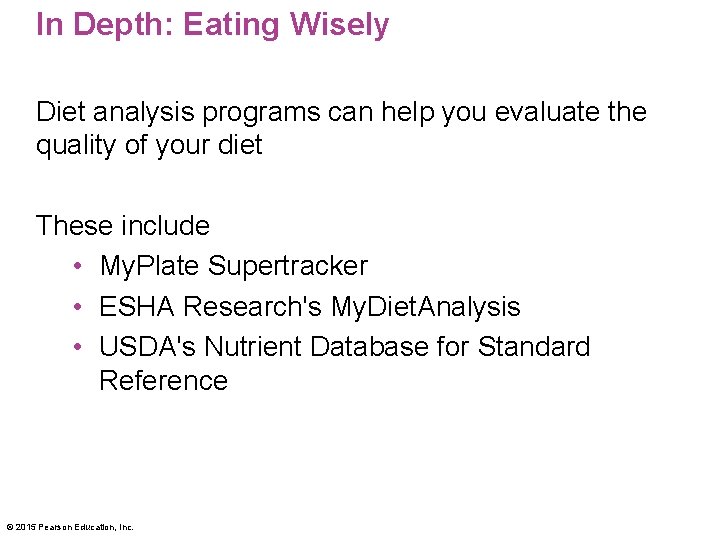 In Depth: Eating Wisely

Diet analysis programs can help you evaluate the quality of your diet

These include
• MyPlate Supertracker
• ESHA Research's MyDietAnalysis
• USDA's Nutrient Database for Standard Reference

© 2015 Pearson Education, Inc.